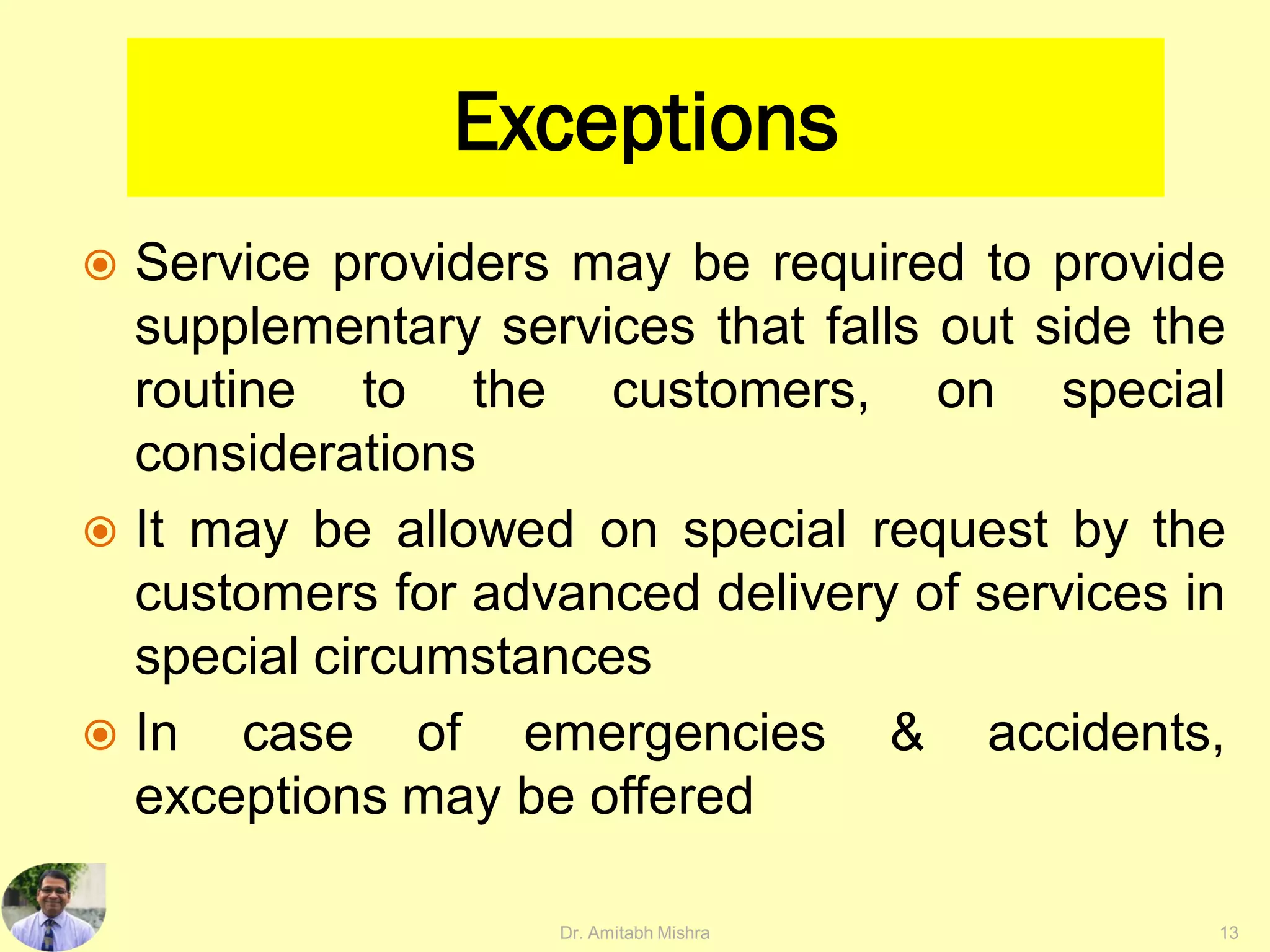 Exceptions

Service providers may be required to provide supplementary services that falls out side the routine to the customers, on special considerations

It may be allowed on special request by the customers for advanced delivery of services in special circumstances

In case of emergencies & accidents, exceptions may be offered

Dr. Amitabh Mishra

13